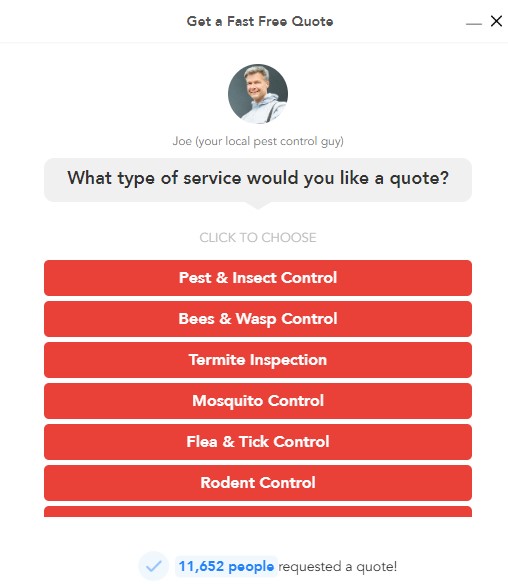 Get a Fast Free Quote

Joe (your local pest control guy)

What type of service would you like a quote?

CLICK TO CHOOSE

Pest & Insect Control

Bees & Wasp Control

Termite Inspection

Mosquito Control

Flea & Tick Control

Rodent Control

11,652 people requested a quote!